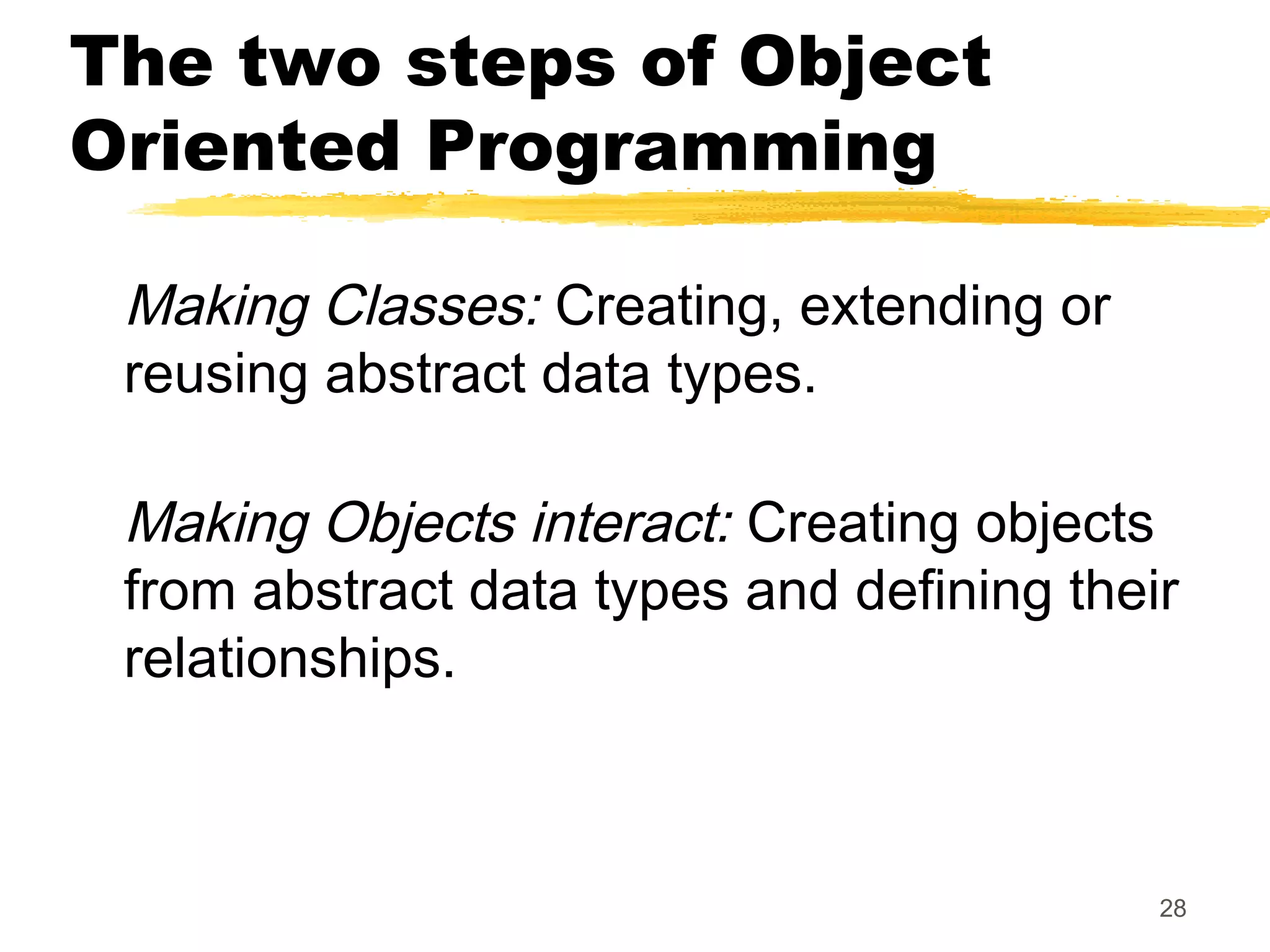 The two steps of Object Oriented Programming

Making Classes: Creating, extending or reusing abstract data types.

Making Objects interact: Creating objects from abstract data types and defining their relationships.

28